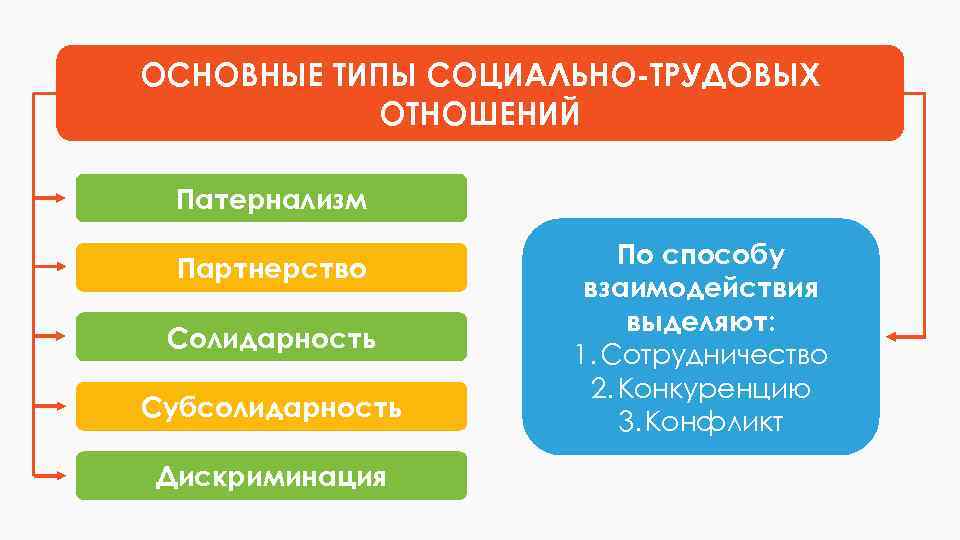 ОСНОВНЫЕ ТИПЫ СОЦИАЛЬНО-ТРУДОВЫХ ОТНОШЕНИЙ

Патернализм

Партнерство

Солидарность

Субсолидарность

Дискриминация

По способу взаимодействия выделяют:
1. Сотрудничество
2. Конкуренцию
3. Конфликт